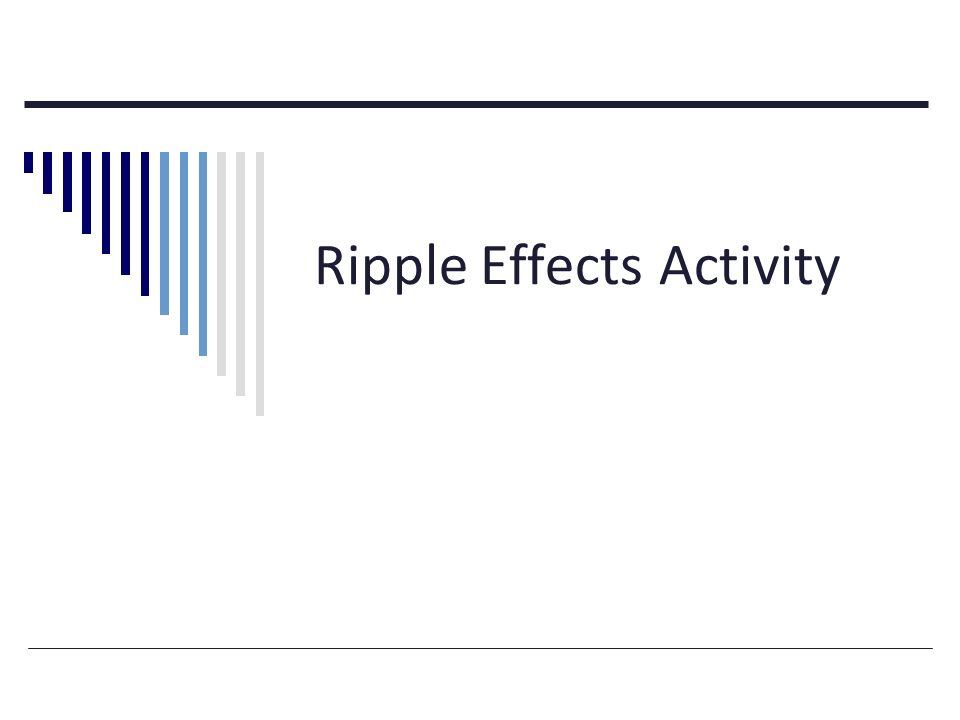 Ripple Effects Activity